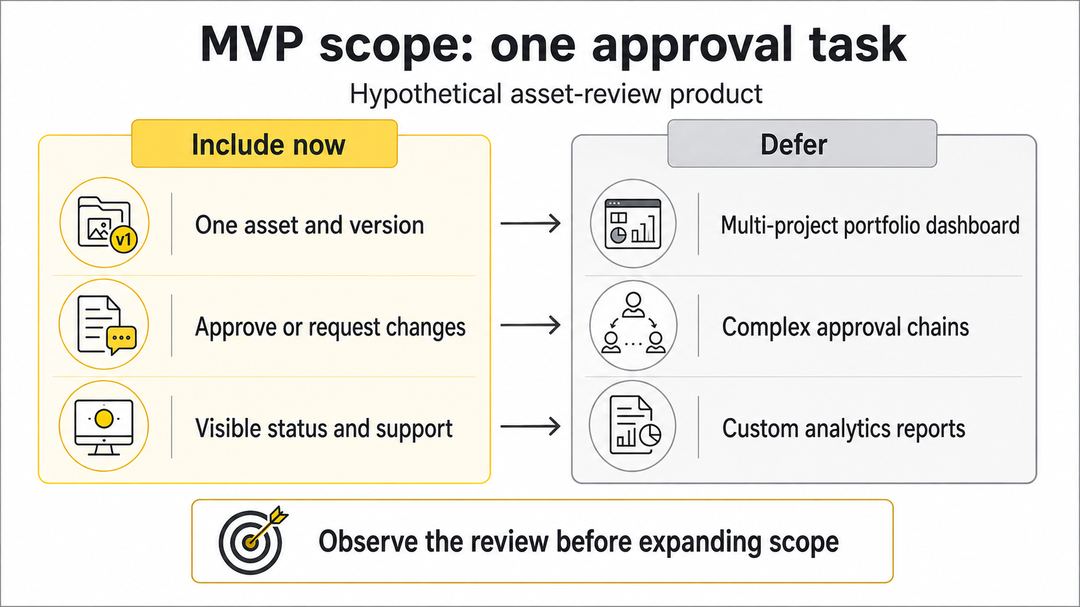 MVP scope: one approval task

Hypothetical asset-review product

Include now

v1

One asset and version

Approve or request changes

Visible status and support

Defer

Multi-project portfolio dashboard

Complex approval chains

Custom analytics reports

Observe the review before expanding scope